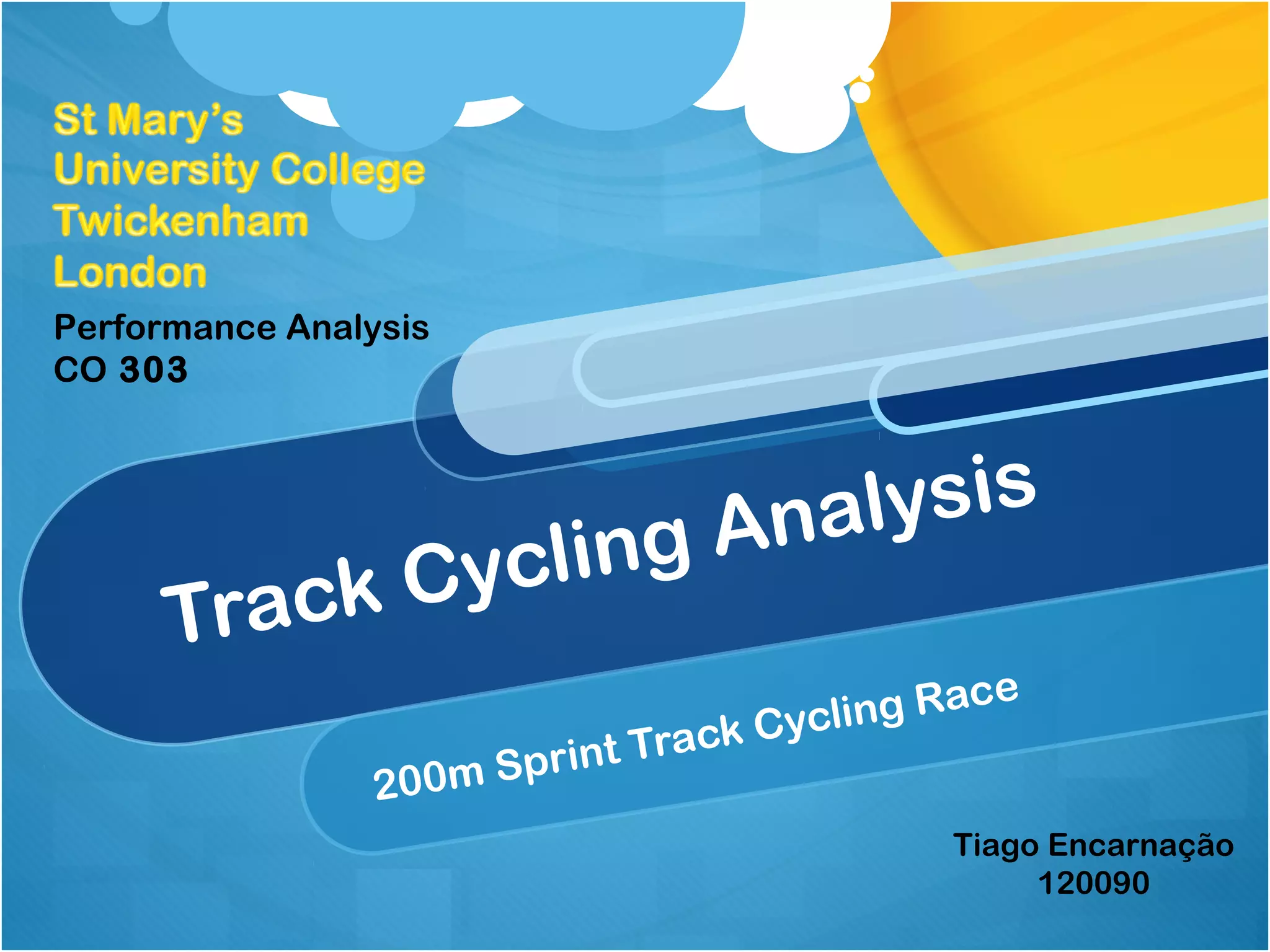 St Mary's
University College
Twickenham
London

Performance Analysis
CO 303

Track Cycling Analysis

200m Sprint Track Cycling Race

Tiago Encarnação
120090